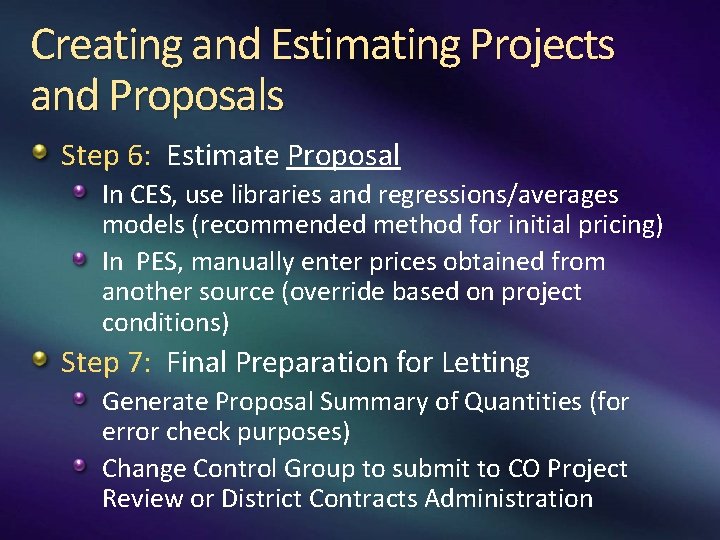 Creating and Estimating Projects and Proposals

Step 6: Estimate Proposal

In CES, use libraries and regressions/averages models (recommended method for initial pricing)

In PES, manually enter prices obtained from another source (override based on project conditions)

Step 7: Final Preparation for Letting

Generate Proposal Summary of Quantities (for error check purposes)

Change Control Group to submit to CO Project Review or District Contracts Administration